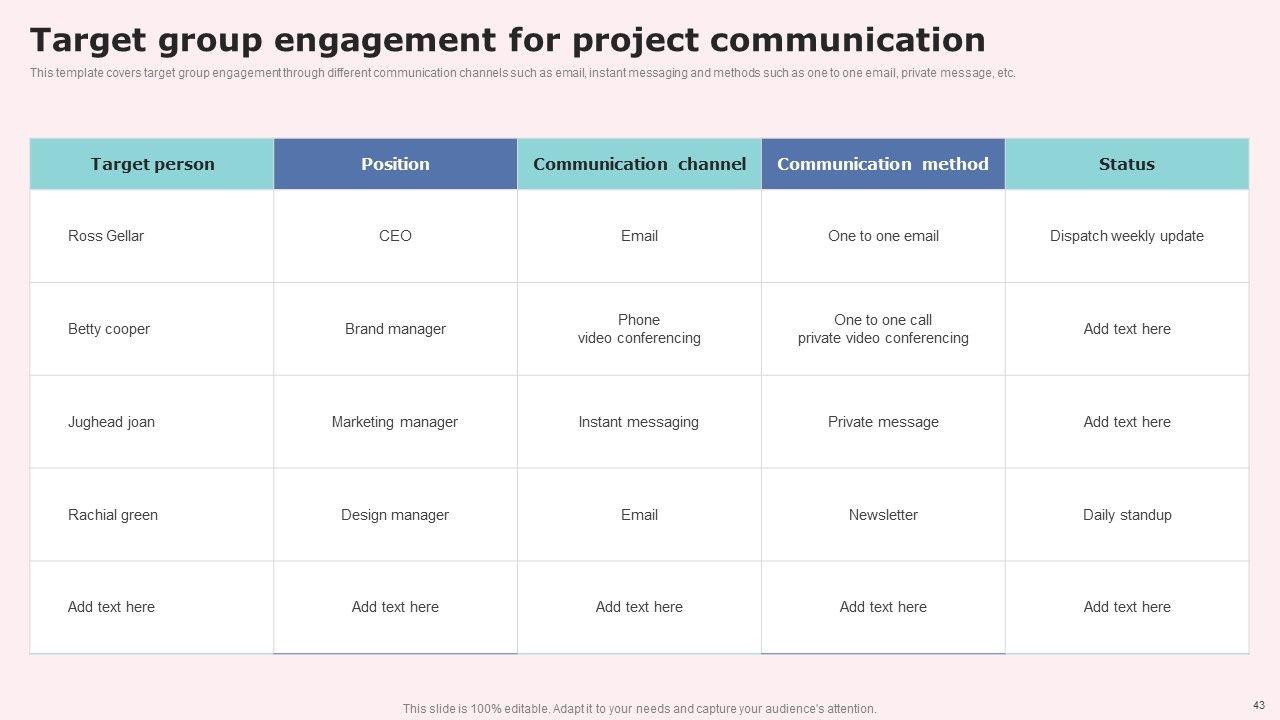 Target group engagement for project communication

This template covers target group engagement through different communication channels such as email, instant messaging and methods such as one to one email, private message, etc.

| Target person | Position | Communication channel | Communication method | Status |
|---|---|---|---|---|
| Ross Gellar | CEO | Email | One to one email | Dispatch weekly update |
| Betty cooper | Brand manager | Phone video conferencing | One to one call private video conferencing | Add text here |
| Jughead joan | Marketing manager | Instant messaging | Private message | Add text here |
| Rachial green | Design manager | Email | Newsletter | Daily standup |
| Add text here | Add text here | Add text here | Add text here | Add text here |

This slide is 100% editable. Adapt it to your needs and capture your audience's attention.

43